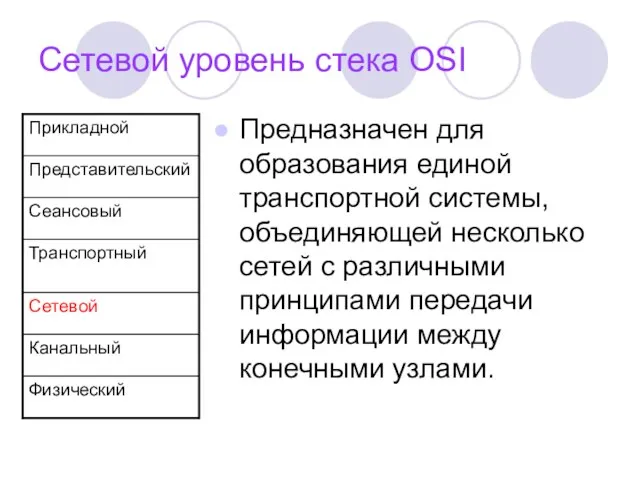 Сетевой уровень стека OSI

| Прикладной |
|---|
| Представительский |
| Сеансовый |
| Транспортный |
| Сетевой |
| Канальный |
| Физический |

Предназначен для образования единой транспортной системы, объединяющей несколько сетей с различными принципами передачи информации между конечными узлами.